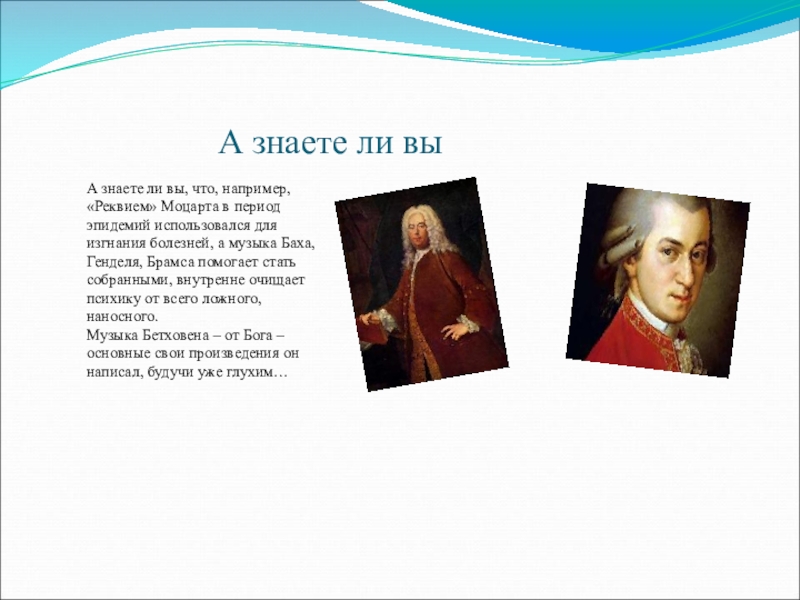 А знаете ли вы

А знаете ли вы, что, например, «Реквием» Моцарта в период эпидемий использовался для изгнания болезней, а музыка Баха, Генделя, Брамса помогает стать собранными, внутренне очищает психику от всего ложного, наносного.
Музыка Бетховена – от Бога – основные свои произведения он написал, будучи уже глухим…